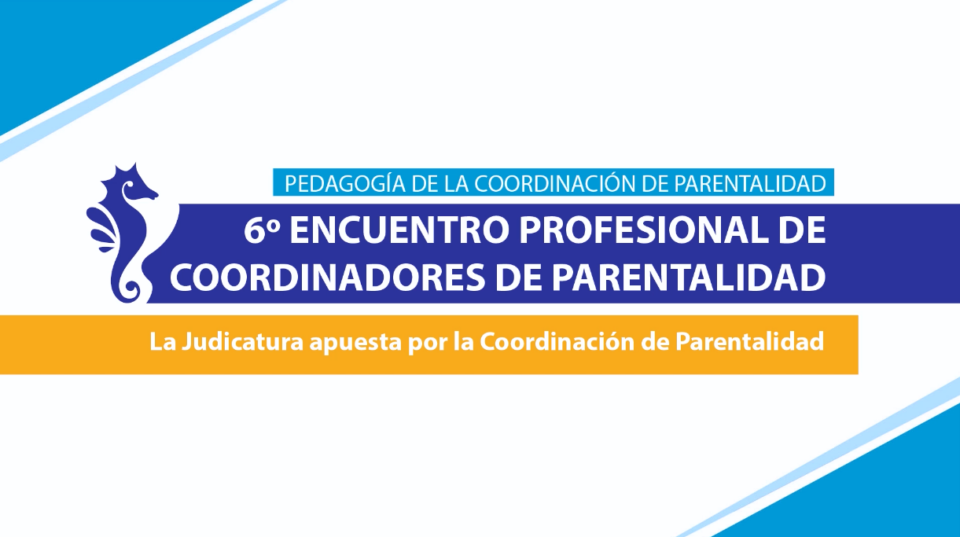 PEDAGOGÍA DE LA COORDINACIÓN DE PARENTALIDAD

6º ENCUENTRO PROFESIONAL DE COORDINADORES DE PARENTALIDAD

La Judicatura apuesta por la Coordinación de Parentalidad